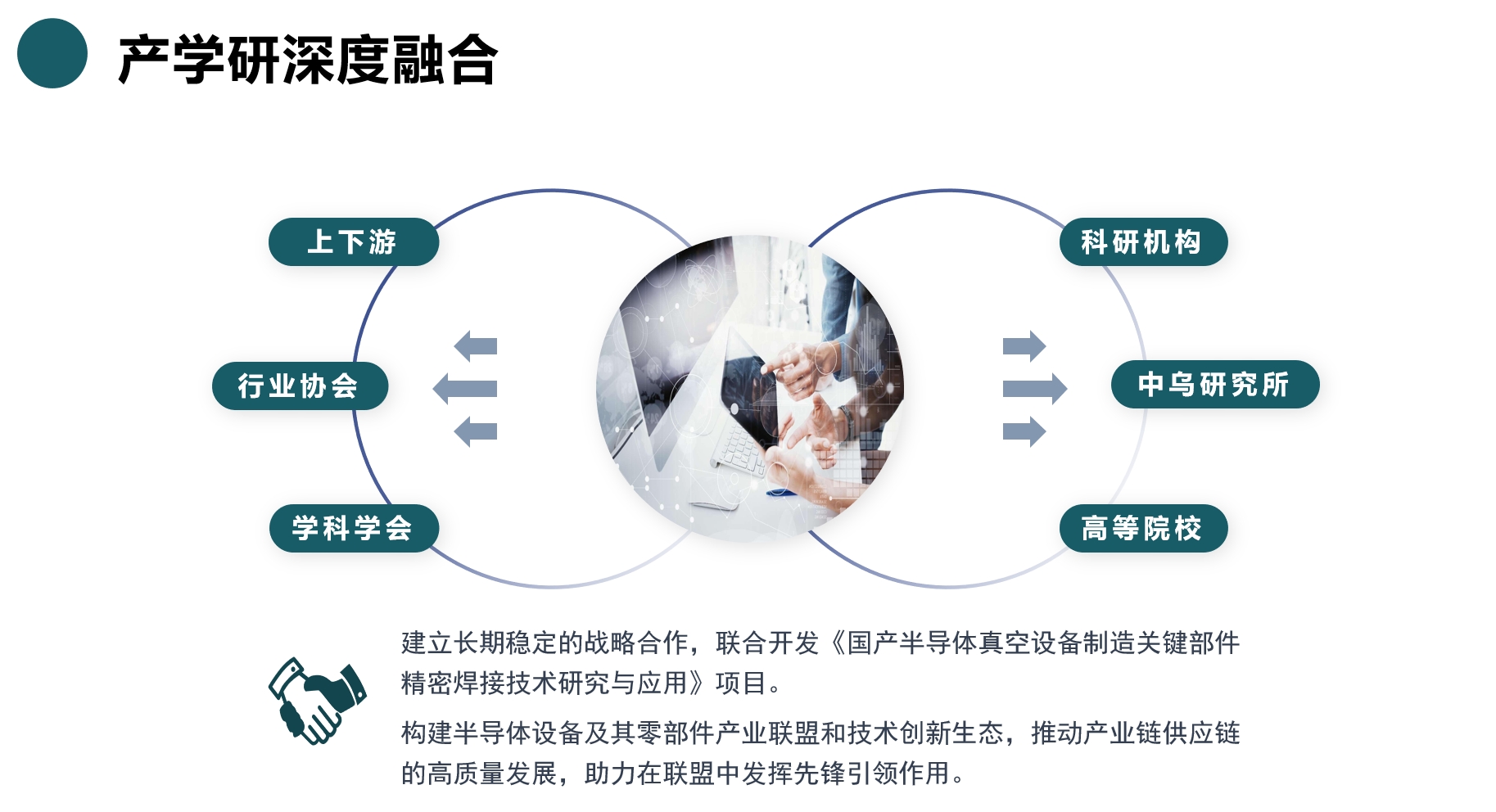 产学研深度融合

上下游

行业协会

学科学会

科研机构

中乌研究所

高等院校

建立长期稳定的战略合作，联合开发《国产半导体真空设备制造关键部件精密焊接技术研究与应用》项目。

构建半导体设备及其零部件产业联盟和技术创新生态，推动产业链供应链的高质量发展，助力在联盟中发挥先锋引领作用。